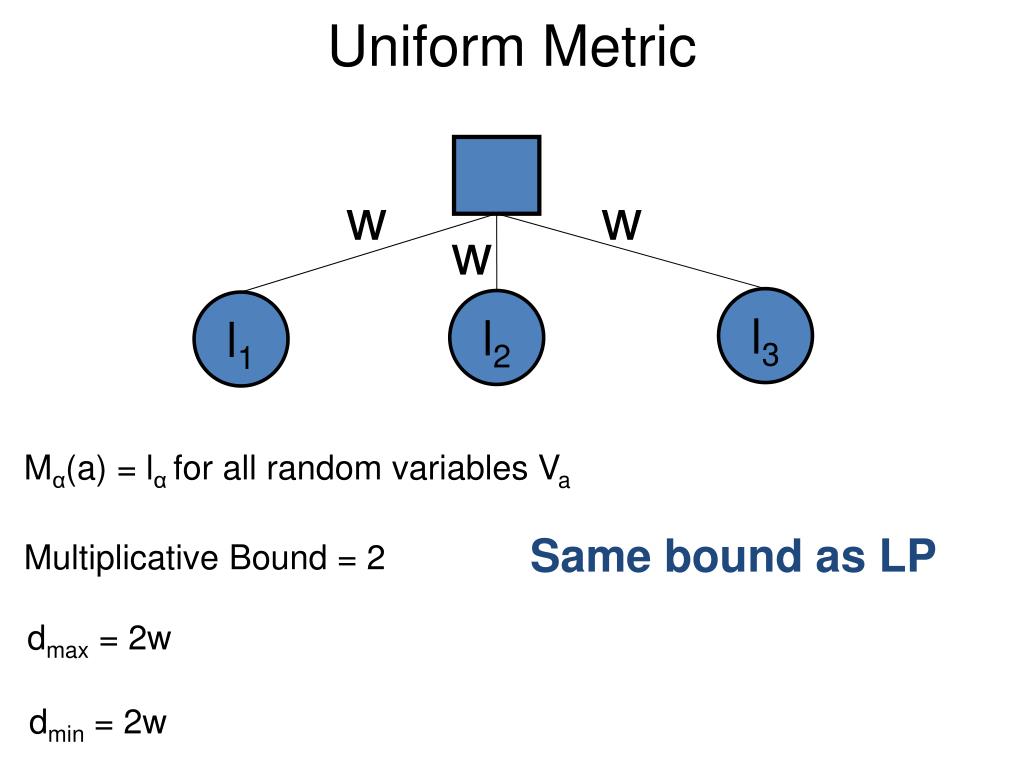 Uniform Metric

w

w

w

$l_1$

$l_2$

$l_3$

$M_\alpha(a) = l_\alpha$ for all random variables $V_a$

Multiplicative Bound = 2

Same bound as LP

$d_{max} = 2w$

$d_{min} = 2w$